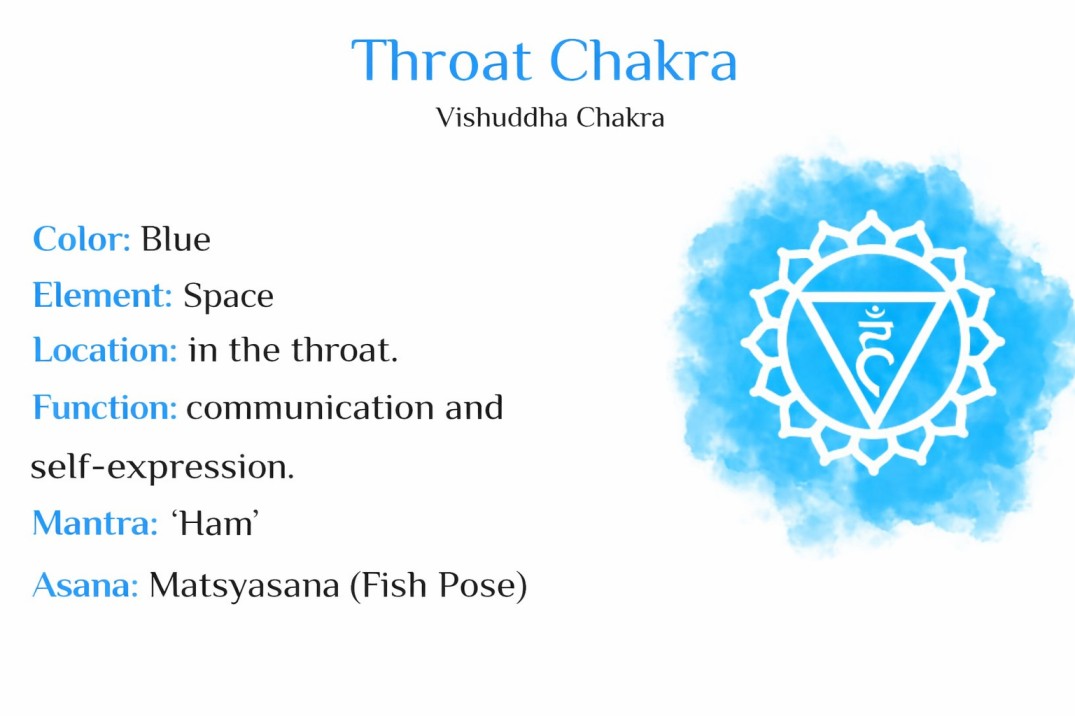 Throat Chakra
Vishuddha Chakra

Color: Blue
Element: Space
Location: in the throat.
Function: communication and self-expression.
Mantra: ‘Ham’
Asana: Matsyasana (Fish Pose)

हं